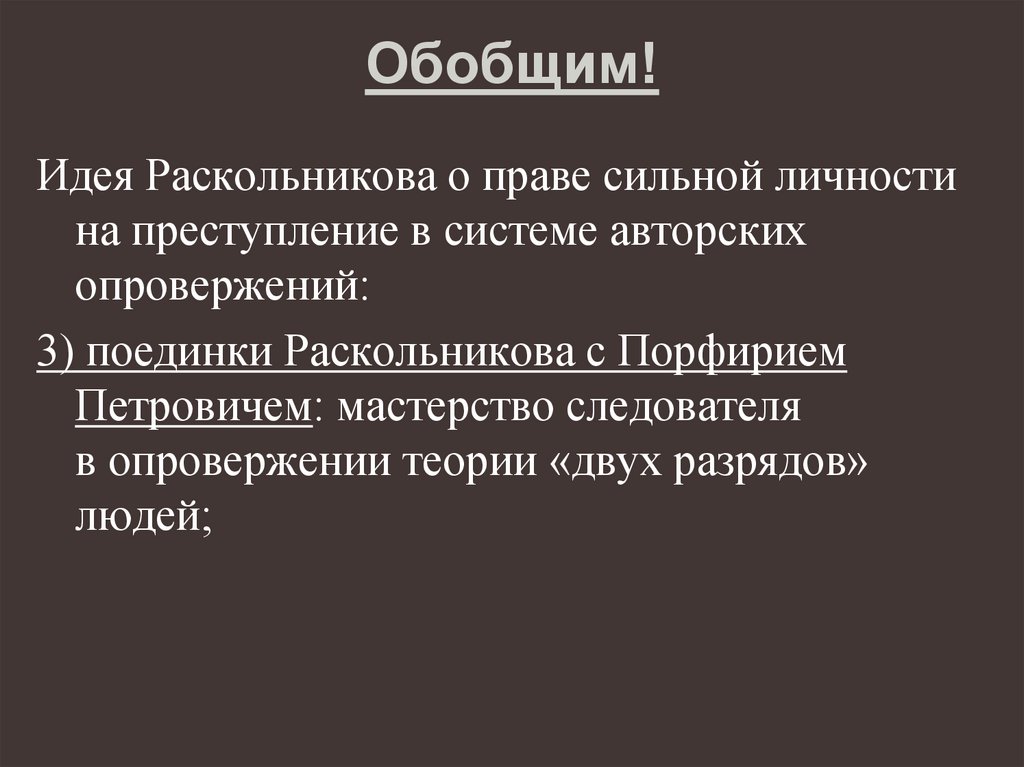 Обобщим!

Идея Раскольникова о праве сильной личности на преступление в системе авторских опровержений:

3) поединки Раскольникова с Порфирием Петровичем: мастерство следователя в опровержении теории «двух разрядов» людей;